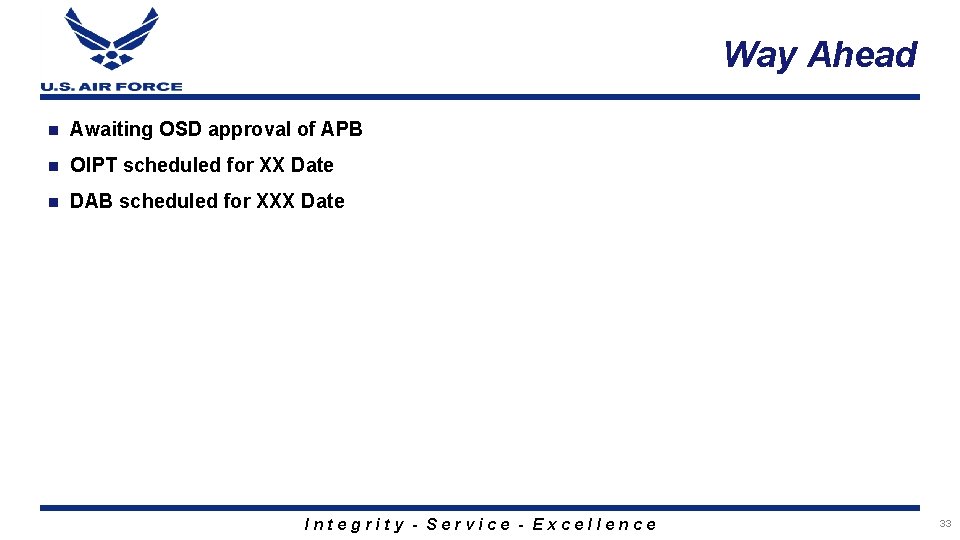 U.S. AIR FORCE

Way Ahead

- Awaiting OSD approval of APB
- OIPT scheduled for XX Date
- DAB scheduled for XXX Date

Integrity - Service - Excellence

33